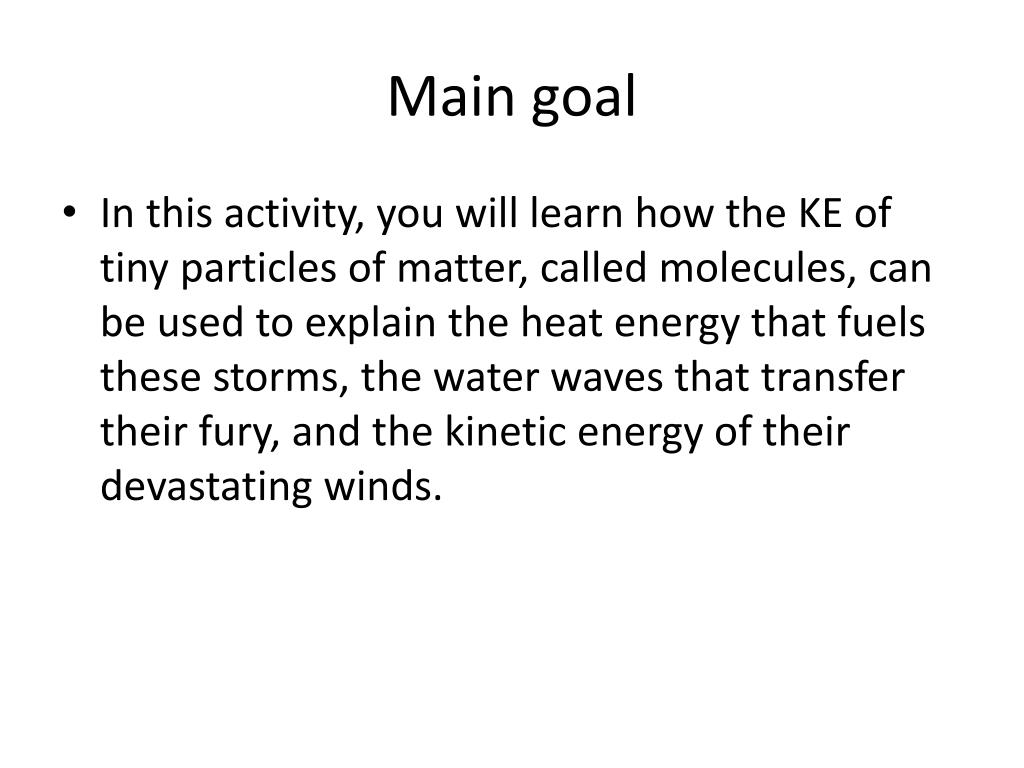 Main goal

• In this activity, you will learn how the KE of tiny particles of matter, called molecules, can be used to explain the heat energy that fuels these storms, the water waves that transfer their fury, and the kinetic energy of their devastating winds.